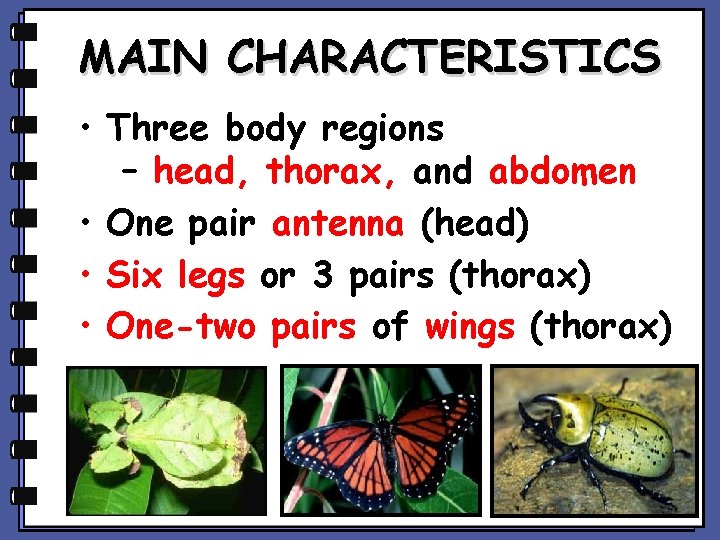 MAIN CHARACTERISTICS

• Three body regions
– head, thorax, and abdomen

• One pair antenna (head)

• Six legs or 3 pairs (thorax)

• One-two pairs of wings (thorax)